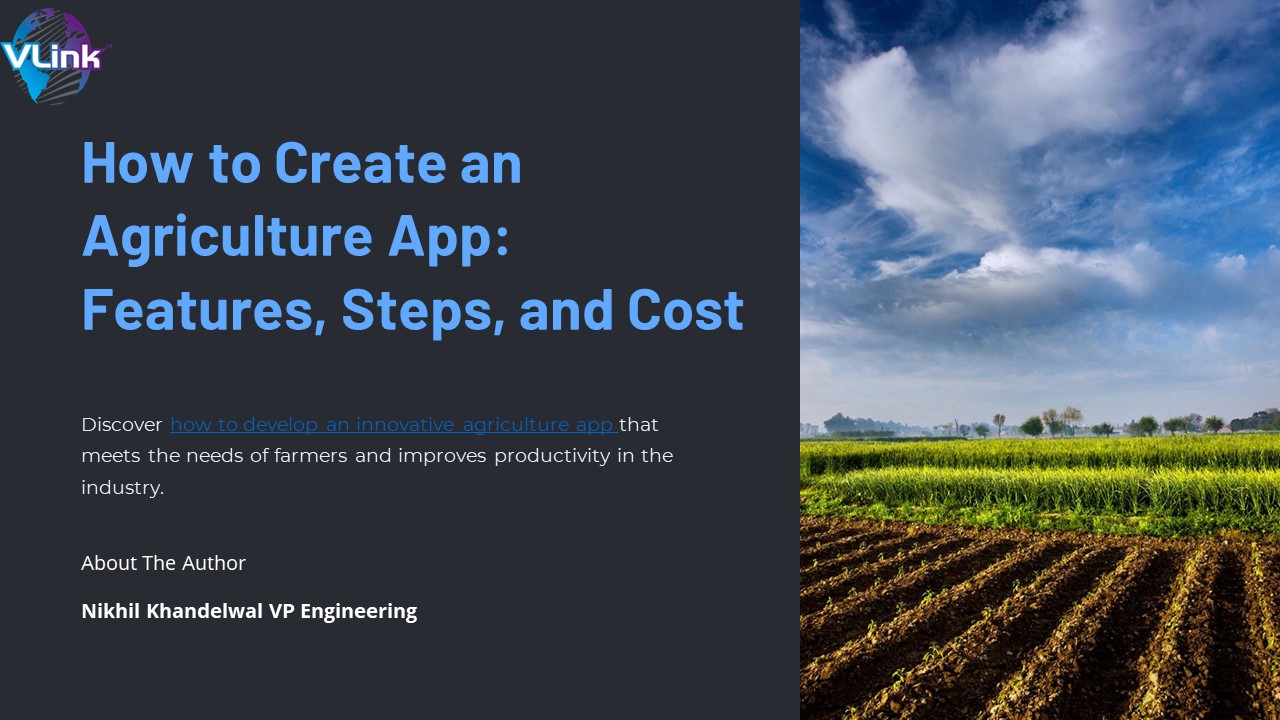 VLink

How to Create an Agriculture App: Features, Steps, and Cost

Discover how to develop an innovative agriculture app that meets the needs of farmers and improves productivity in the industry.

About The Author

Nikhil Khandelwal VP Engineering